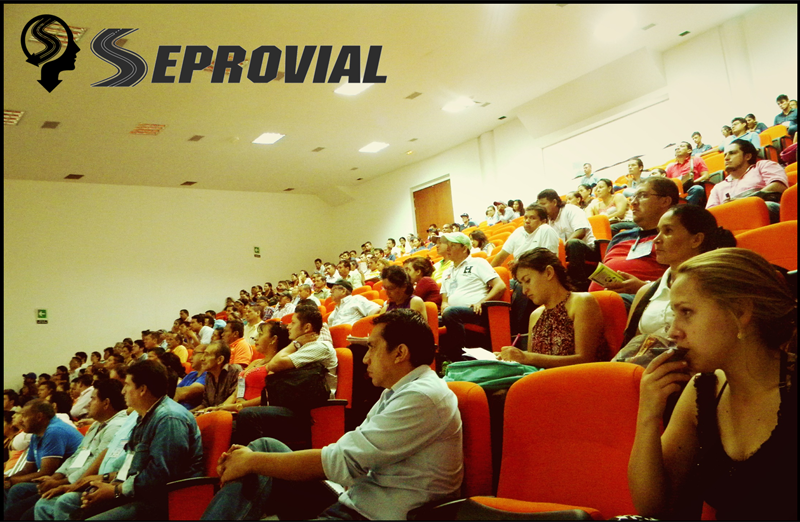 SEPROVIAL